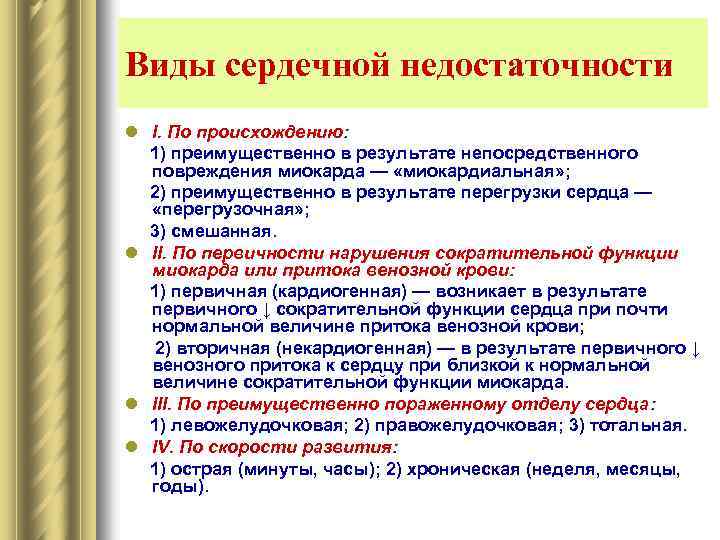 Виды сердечной недостаточности

I. По происхождению:
1) преимущественно в результате непосредственного повреждения миокарда — «миокардиальная»;
2) преимущественно в результате перегрузки сердца — «перегрузочная»;
3) смешанная.

II. По первичности нарушения сократительной функции миокарда или притока венозной крови:
1) первичная (кардиогенная) — возникает в результате первичного ↓ сократительной функции сердца при почти нормальной величине притока венозной крови;
2) вторичная (некардиогенная) — в результате первичного ↓ венозного притока к сердцу при близкой к нормальной величине сократительной функции миокарда.

III. По преимущественно пораженному отделу сердца:
1) левожелудочковая; 2) правожелудочковая; 3) тотальная.

IV. По скорости развития:
1) острая (минуты, часы); 2) хроническая (неделя, месяцы, годы).